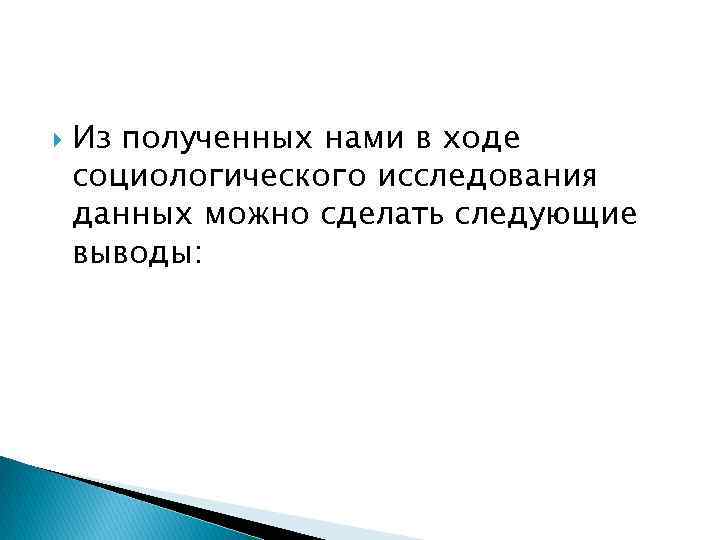 Из полученных нами в ходе социологического исследования данных можно сделать следующие выводы: